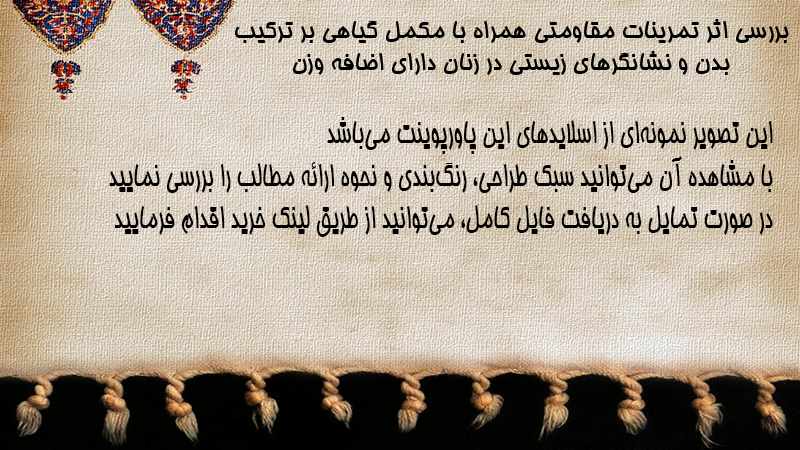 بررسی اثر تمرینات مقاومتی همراه با مکمل گیاهی بر ترکیب بدن و نشانگرهای زیستی در زنان دارای اضافه وزن

این تصویر نمونه‌ای از اسلایدهای این پاورپوینت می‌باشد
با مشاهده آن می‌توانید سبک طراحی، رنگ‌بندی و نحوه ارائه مطالب را بررسی نمایید
در صورت تمایل به دریافت فایل کامل، می‌توانید از طریق لینک خرید اقدام فرمایید